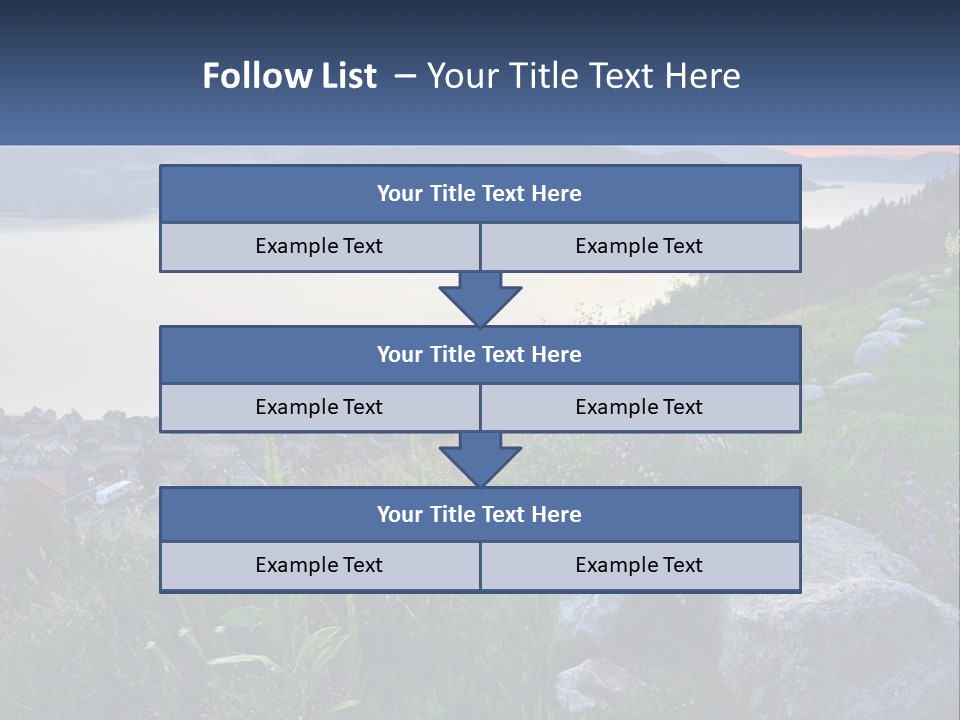 Follow List – Your Title Text Here

| Your Title Text Here | |
|---|---|
| Example Text | Example Text |

| Your Title Text Here | |
|---|---|
| Example Text | Example Text |

| Your Title Text Here | |
|---|---|
| Example Text | Example Text |